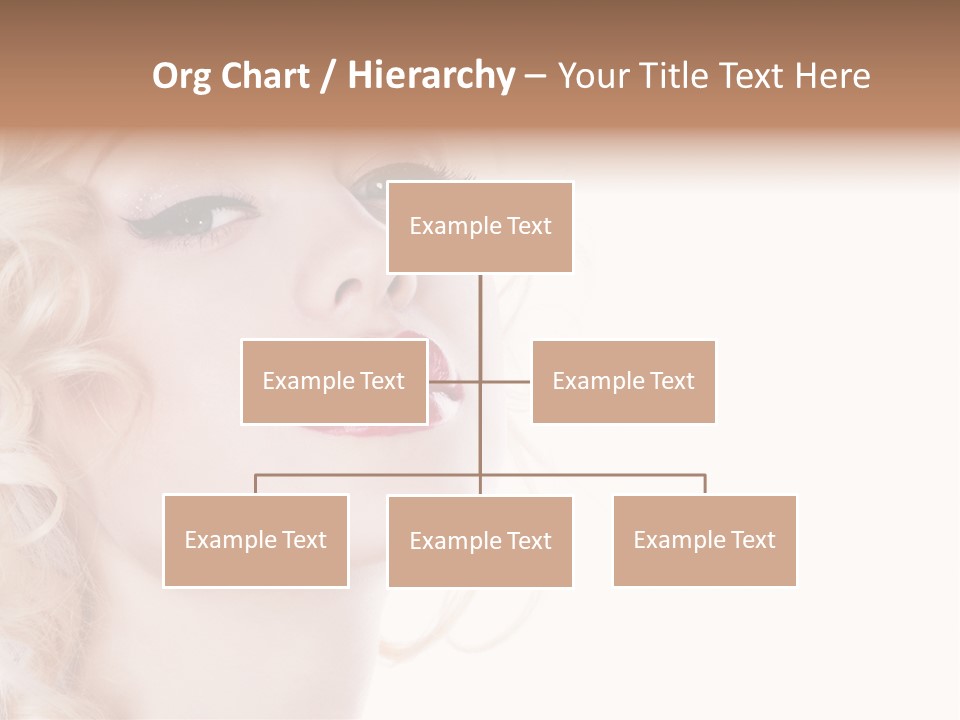 Org Chart / Hierarchy – Your Title Text Here

Example Text

Example Text

Example Text

Example Text

Example Text

Example Text